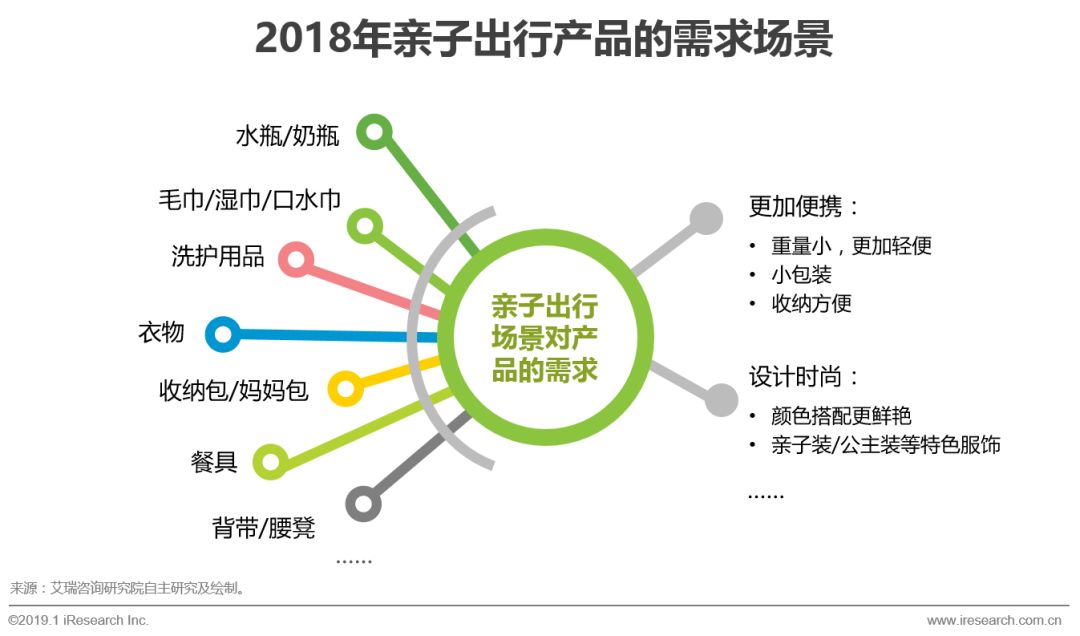 2018年亲子出行产品的需求场景

水瓶/奶瓶

毛巾/湿巾/口水巾

洗护用品

衣物

收纳包/妈妈包

餐具

背带/腰凳

……

亲子出行场景对产品的需求

更加便携：

• 重量小，更加轻便
• 小包装
• 收纳方便

设计时尚：

• 颜色搭配更鲜艳
• 亲子装/公主装等特色服饰

……

来源：艾瑞咨询研究院自主研究及绘制。

©2019.1 iResearch Inc.

www.iresearch.com.cn